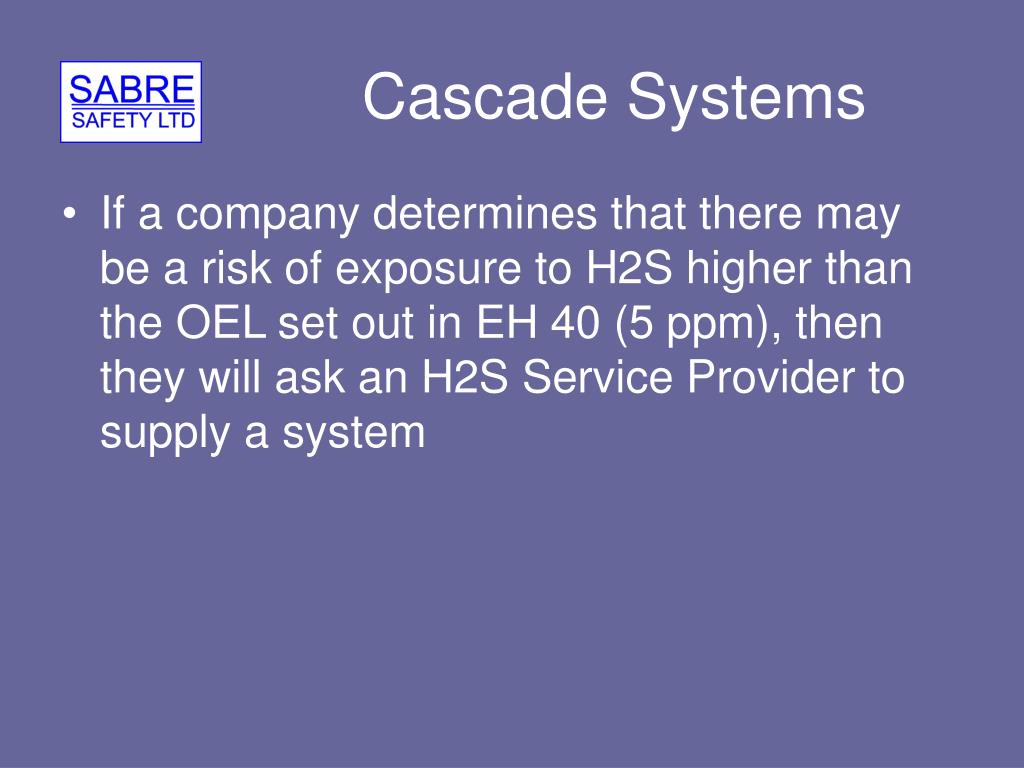 SABRE
SAFETY LTD

Cascade Systems

• If a company determines that there may be a risk of exposure to H2S higher than the OEL set out in EH 40 (5 ppm), then they will ask an H2S Service Provider to supply a system